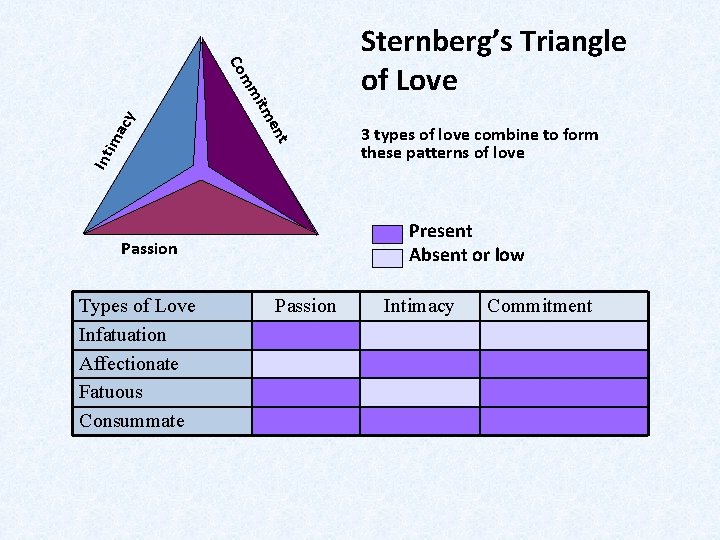 Intimacy

Commitment

Passion

Sternberg's Triangle of Love

3 types of love combine to form these patterns of love

Present
Absent or low

| Types of Love | Passion | Intimacy | Commitment |
|---|---|---|---|
| Infatuation | | | |
| Affectionate | | | |
| Fatuous | | | |
| Consummate | | | |